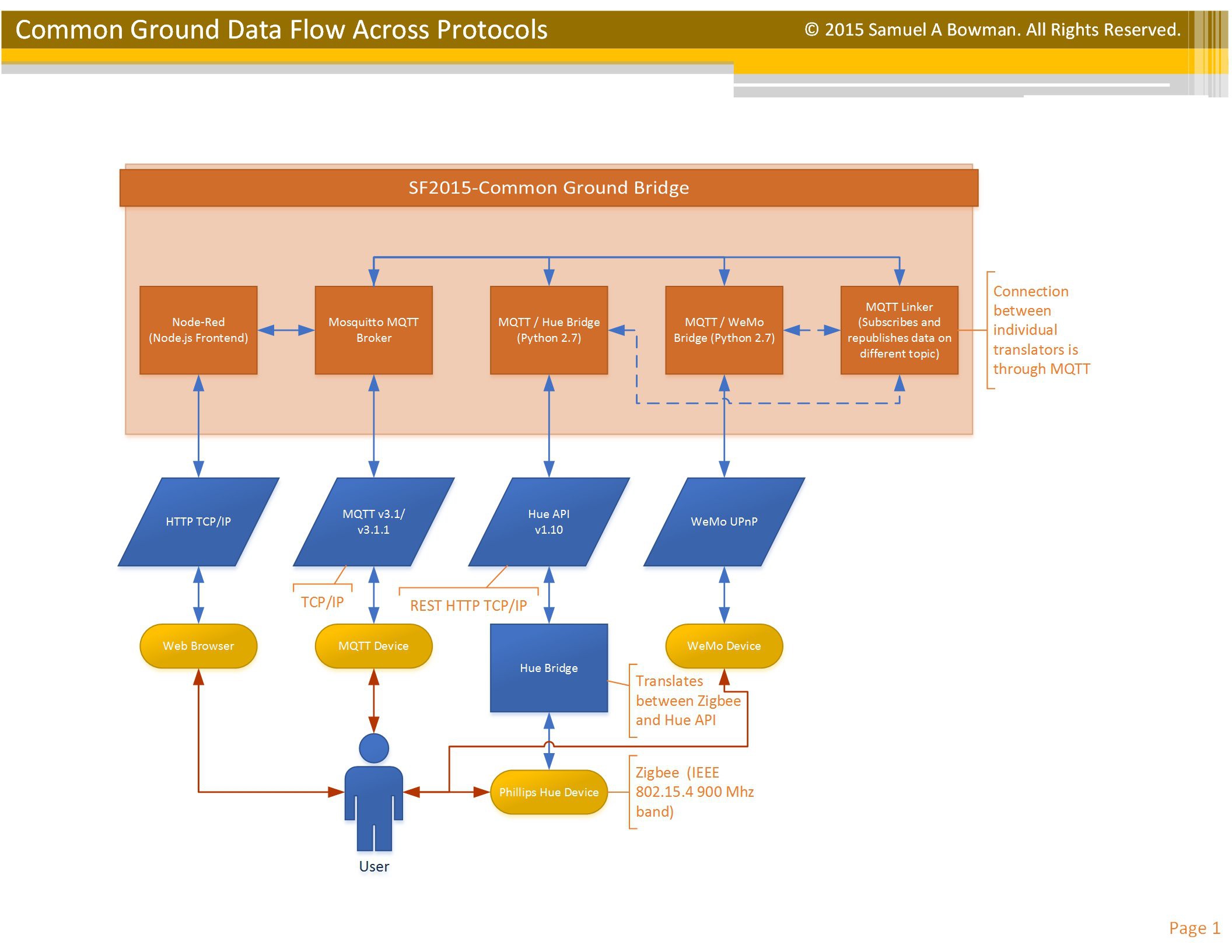 Common Ground Data Flow Across Protocols

© 2015 Samuel A Bowman. All Rights Reserved.

SF2015-Common Ground Bridge

Node-Red (Node.js Frontend)

Mosquitto MQTT Broker

MQTT / Hue Bridge (Python 2.7)

MQTT / WeMo Bridge (Python 2.7)

MQTT Linker (Subscribes and republishes data on different topic)

Connection between individual translators is through MQTT

HTTP TCP/IP

MQTT v3.1/ v3.1.1

Hue API v1.10

WeMo UPnP

TCP/IP

REST HTTP TCP/IP

Web Browser

MQTT Device

Hue Bridge

WeMo Device

Translates between Zigbee and Hue API

Phillips Hue Device

Zigbee (IEEE 802.15.4 900 Mhz band)

User

Page 1